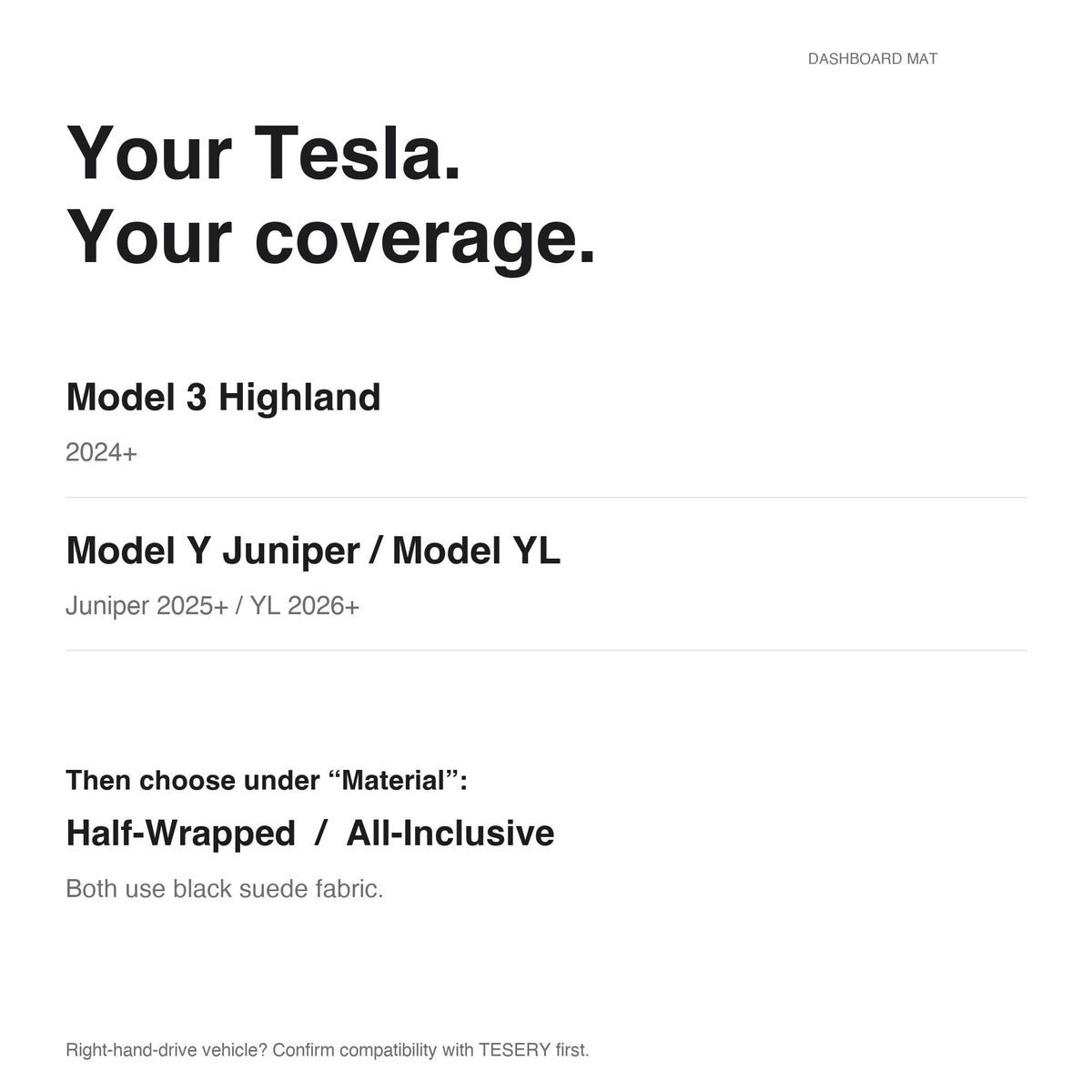 DASHBOARD MAT

Your Tesla.
Your coverage.

Model 3 Highland

2024+

Model Y Juniper / Model YL

Juniper 2025+ / YL 2026+

Then choose under “Material”:

Half-Wrapped / All-Inclusive

Both use black suede fabric.

Right-hand-drive vehicle? Confirm compatibility with TESERY first.